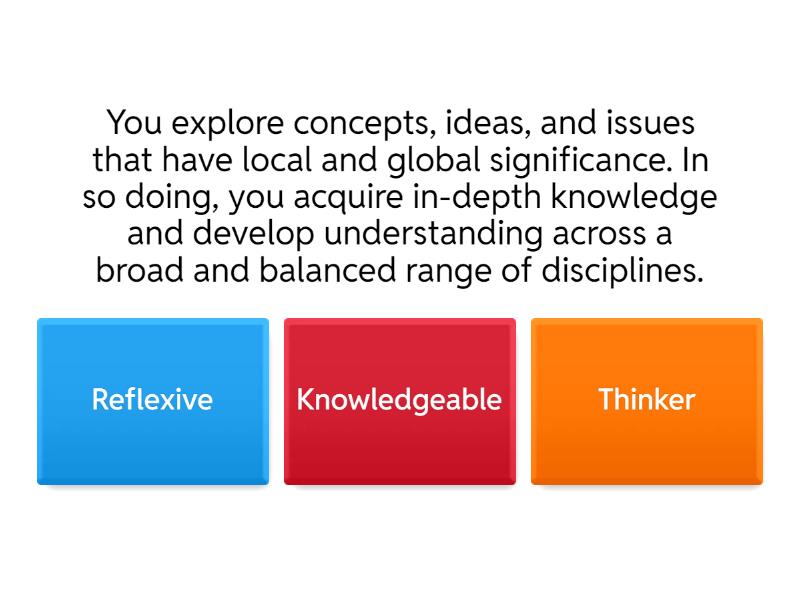 You explore concepts, ideas, and issues that have local and global significance. In so doing, you acquire in-depth knowledge and develop understanding across a broad and balanced range of disciplines.

Reflexive

Knowledgeable

Thinker